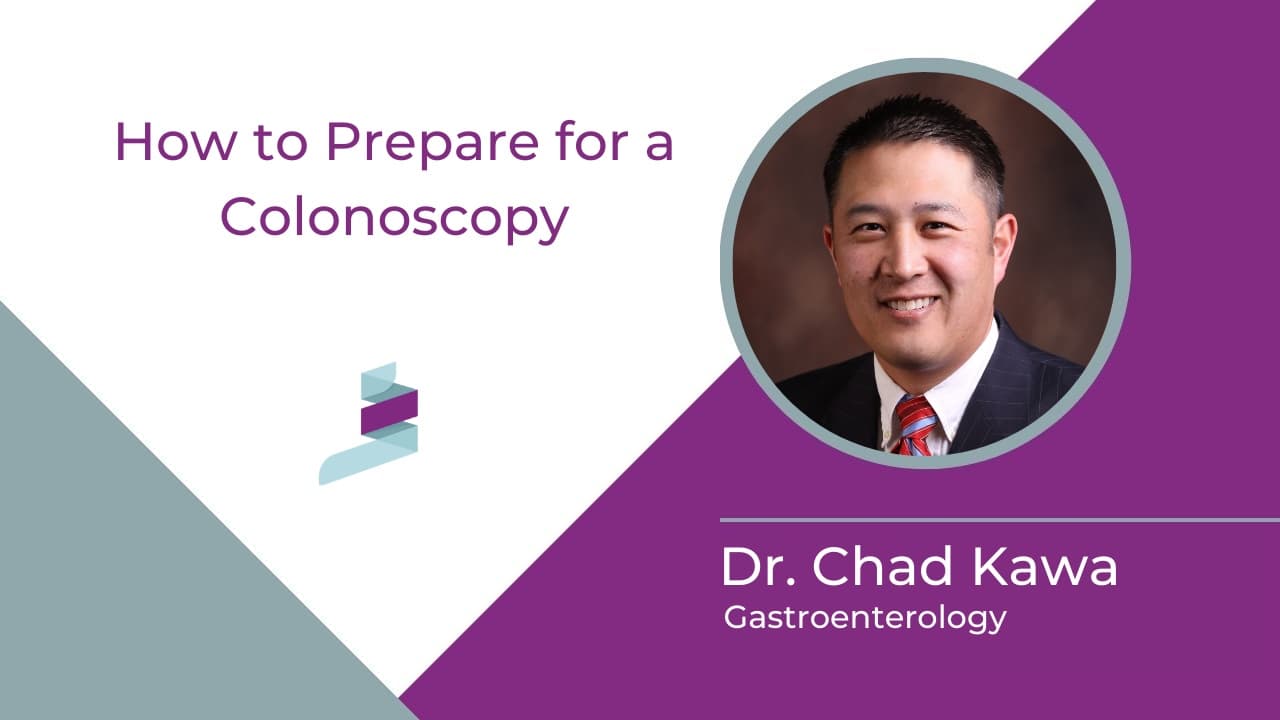 How to Prepare for a Colonoscopy

Dr. Chad Kawa
Gastroenterology